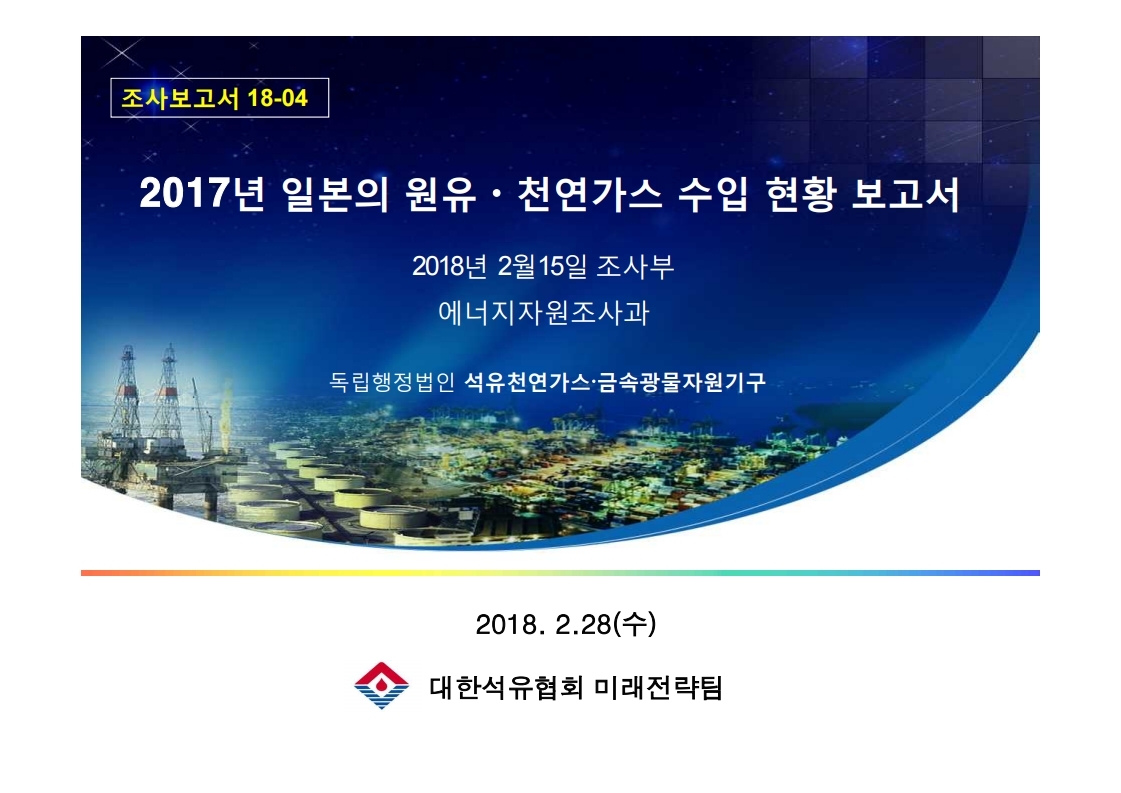 조사보고서 18-04

2017년 일본의 원유 · 천연가스 수입 현황 보고서

2018년 2월15일 조사부
에너지자원조사과

독립행정법인 석유천연가스·금속광물자원기구

2018. 2.28(수)

대한석유협회 미래전략팀